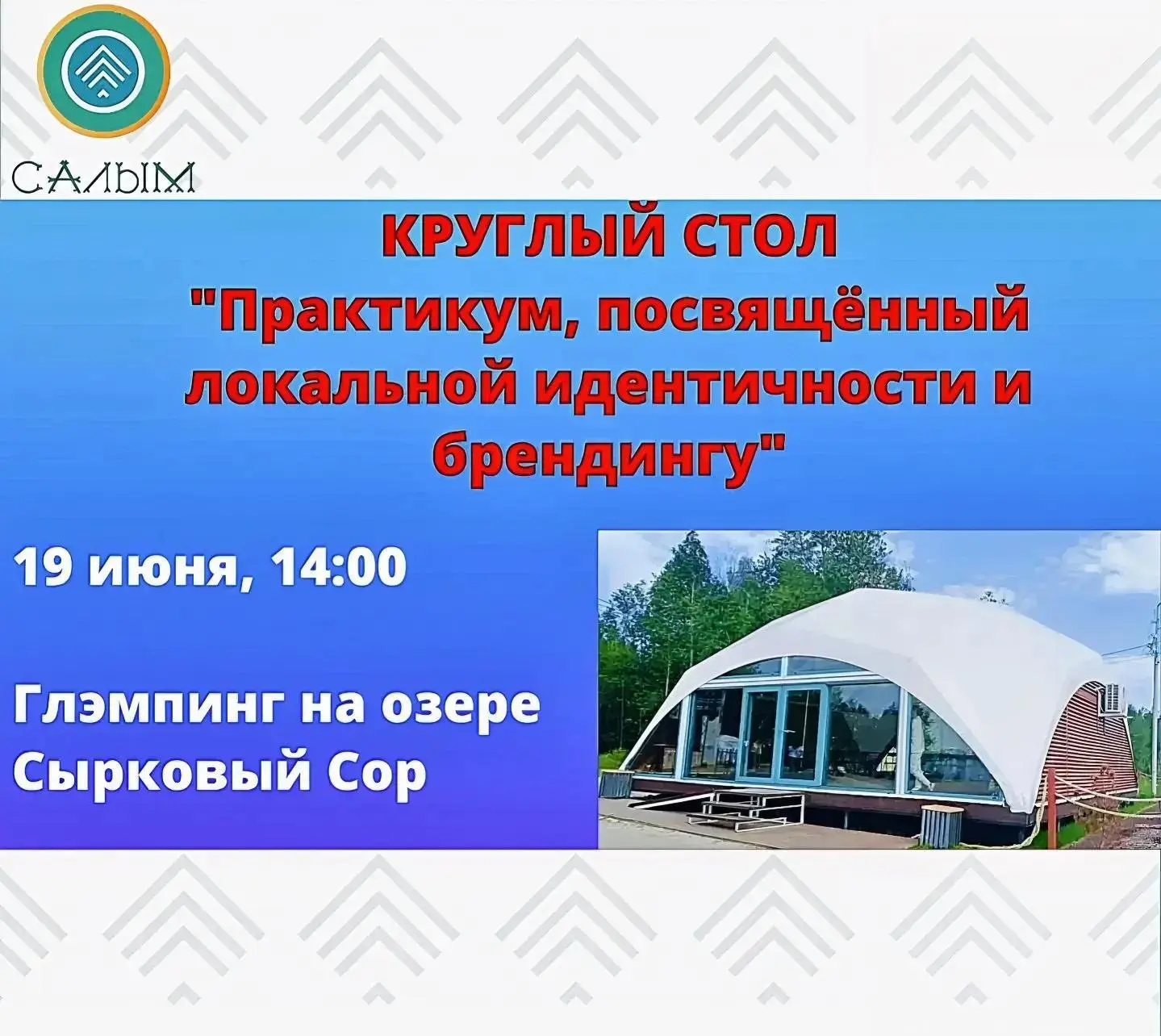 САЛЫМ

КРУГЛЫЙ СТОЛ
"Практикум, посвящённый локальной идентичности и брендингу"

19 июня, 14:00

Глэмпинг на озере Сырковый Сор